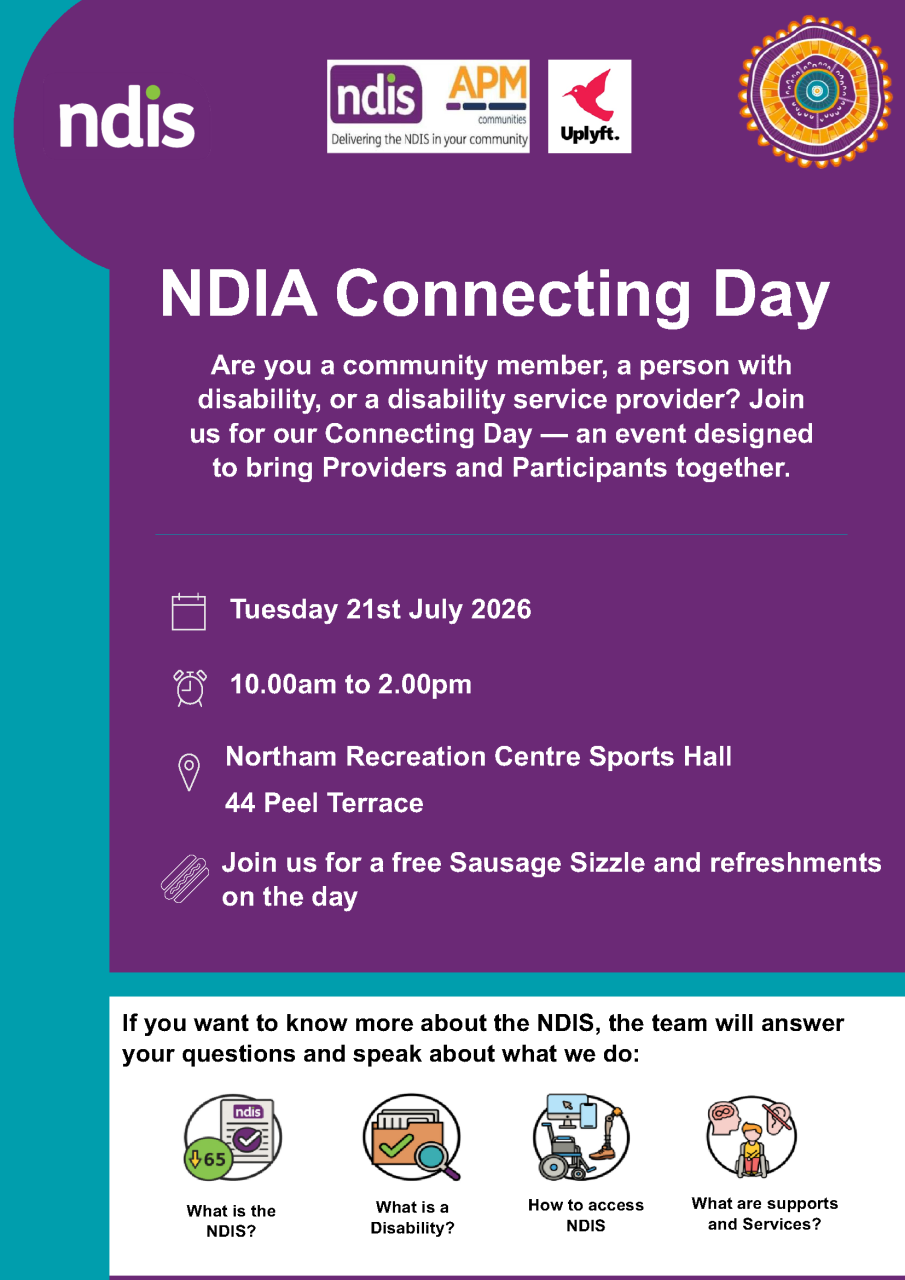 ndis

ndis APM communities
Delivering the NDIS in your community

Uplyft.

NDIA Connecting Day

Are you a community member, a person with disability, or a disability service provider? Join us for our Connecting Day — an event designed to bring Providers and Participants together.

Tuesday 21st July 2026

10.00am to 2.00pm

Northam Recreation Centre Sports Hall
44 Peel Terrace

Join us for a free Sausage Sizzle and refreshments on the day

If you want to know more about the NDIS, the team will answer your questions and speak about what we do:

ndis
65
What is the NDIS?

What is a Disability?

How to access NDIS

What are supports and Services?